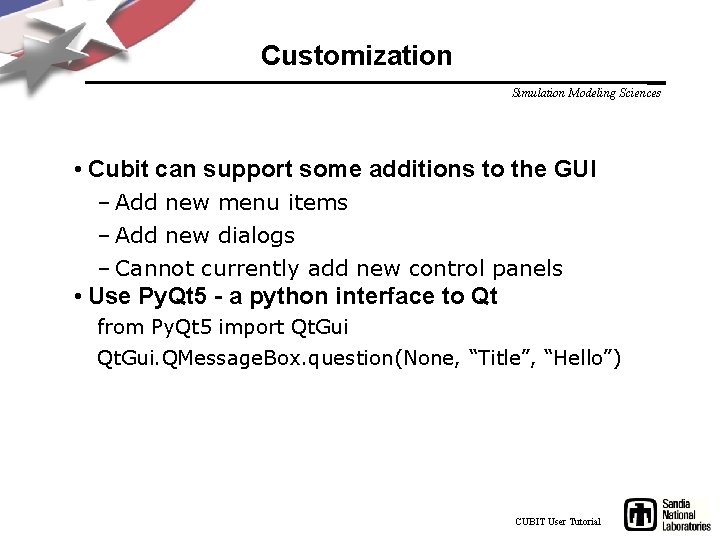 Customization

Simulation Modeling Sciences

• Cubit can support some additions to the GUI
– Add new menu items
– Add new dialogs
– Cannot currently add new control panels
• Use PyQt5 - a python interface to Qt
from PyQt5 import QtGui
QtGui.QMessageBox.question(None, “Title”, “Hello”)

CUBIT User Tutorial

Sandia National Laboratories